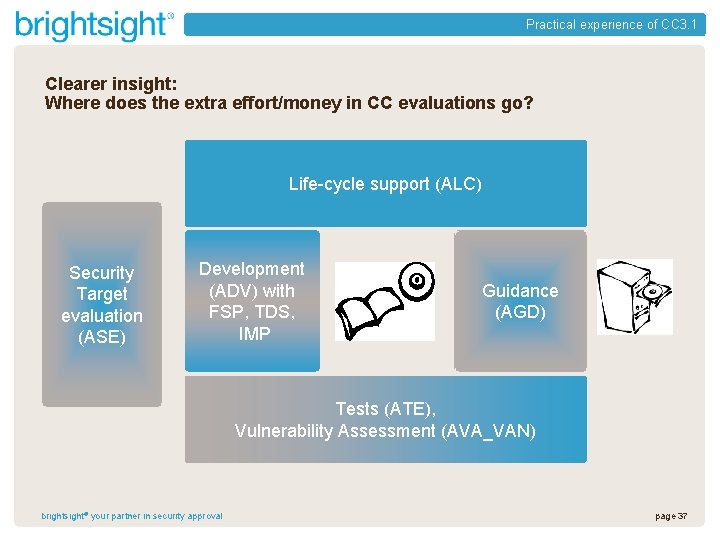 brightsight®

Practical experience of CC3.1

Clearer insight:
Where does the extra effort/money in CC evaluations go?

Life-cycle support (ALC)

Security Target evaluation (ASE)

Development (ADV) with FSP, TDS, IMP

Guidance (AGD)

Tests (ATE),
Vulnerability Assessment (AVA_VAN)

brightsight® your partner in security approval

page 37